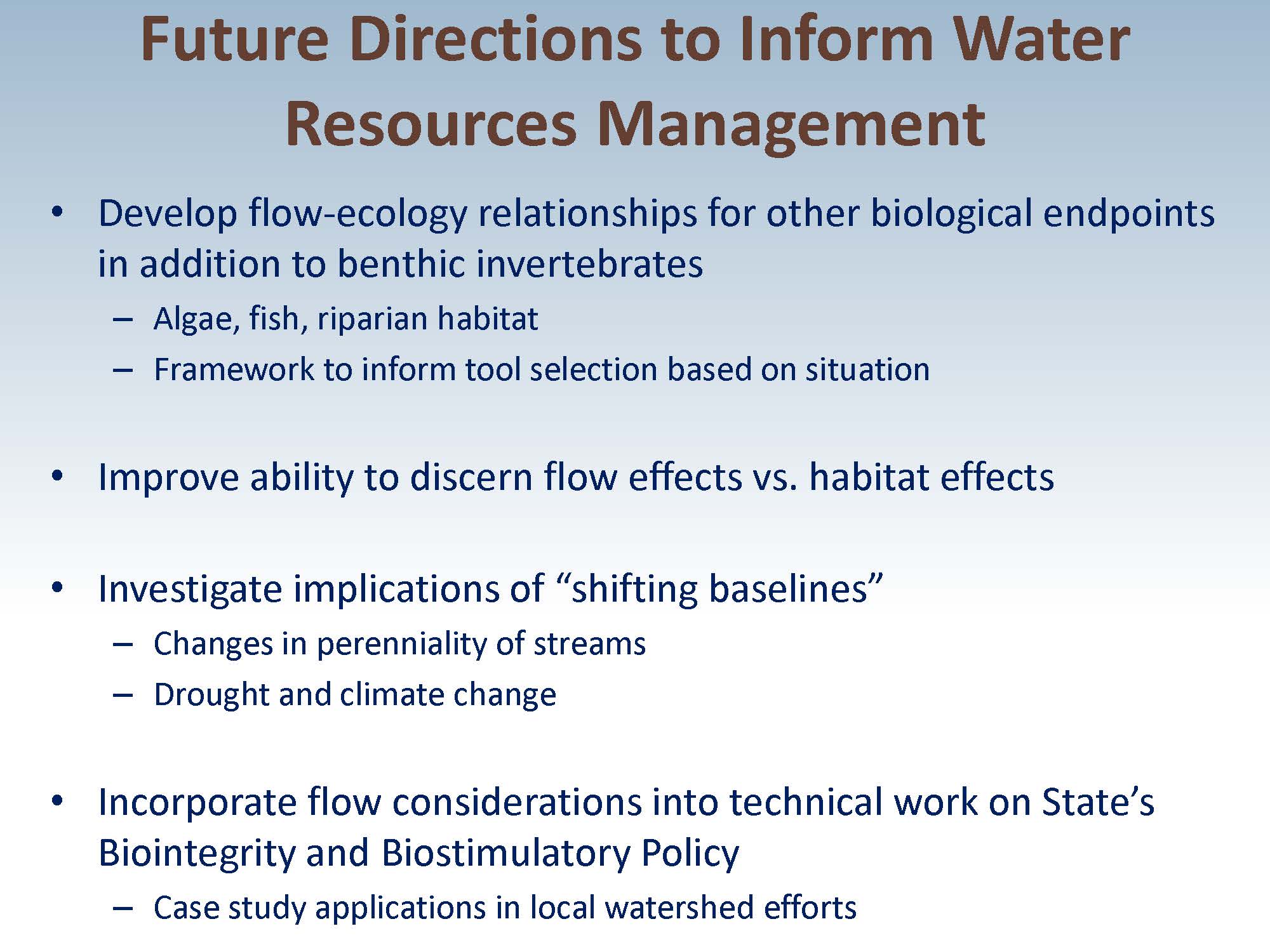 Future Directions to Inform Water Resources Management

• Develop flow-ecology relationships for other biological endpoints in addition to benthic invertebrates
– Algae, fish, riparian habitat
– Framework to inform tool selection based on situation

• Improve ability to discern flow effects vs. habitat effects

• Investigate implications of “shifting baselines”
– Changes in perenniality of streams
– Drought and climate change

• Incorporate flow considerations into technical work on State’s Biointegrity and Biostimulatory Policy
– Case study applications in local watershed efforts